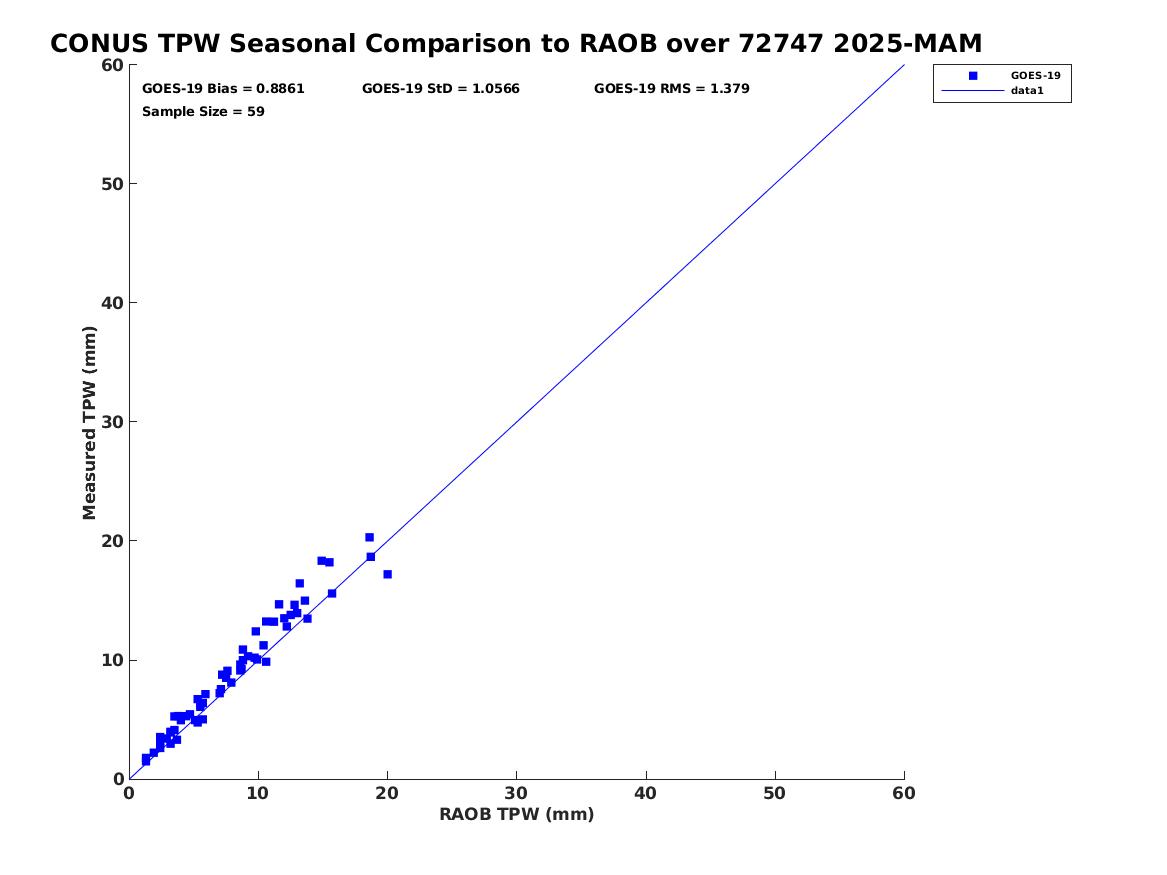 CONUS TPW Seasonal Comparison to RAOB over 72747 2025-MAM

GOES-19 Bias = 0.8861
GOES-19 StD = 1.0566
GOES-19 RMS = 1.379
Sample Size = 59

GOES-19
data1

Measured TPW (mm)

60
50
40
30
20
10
0

0
10
20
30
40
50
60

RAOB TPW (mm)